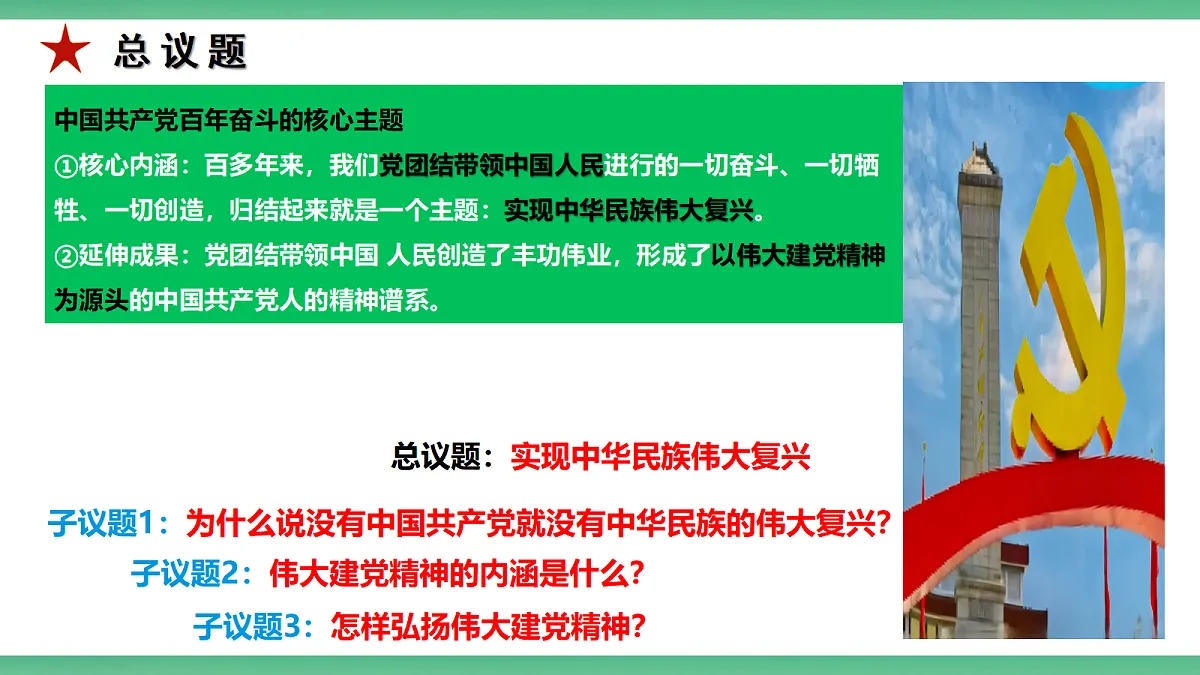 总 议 题

中国共产党百年奋斗的核心主题
①核心内涵：百多年来，我们党团结带领中国人民进行的一切奋斗、一切牺牲、一切创造，归结起来就是一个主题：实现中华民族伟大复兴。
②延伸成果：党团结带领中国 人民创造了丰功伟业，形成了以伟大建党精神为源头的中国共产党人的精神谱系。

总议题：实现中华民族伟大复兴

子议题1：为什么说没有中国共产党就没有中华民族的伟大复兴?
子议题2：伟大建党精神的内涵是什么?
子议题3：怎样弘扬伟大建党精神?